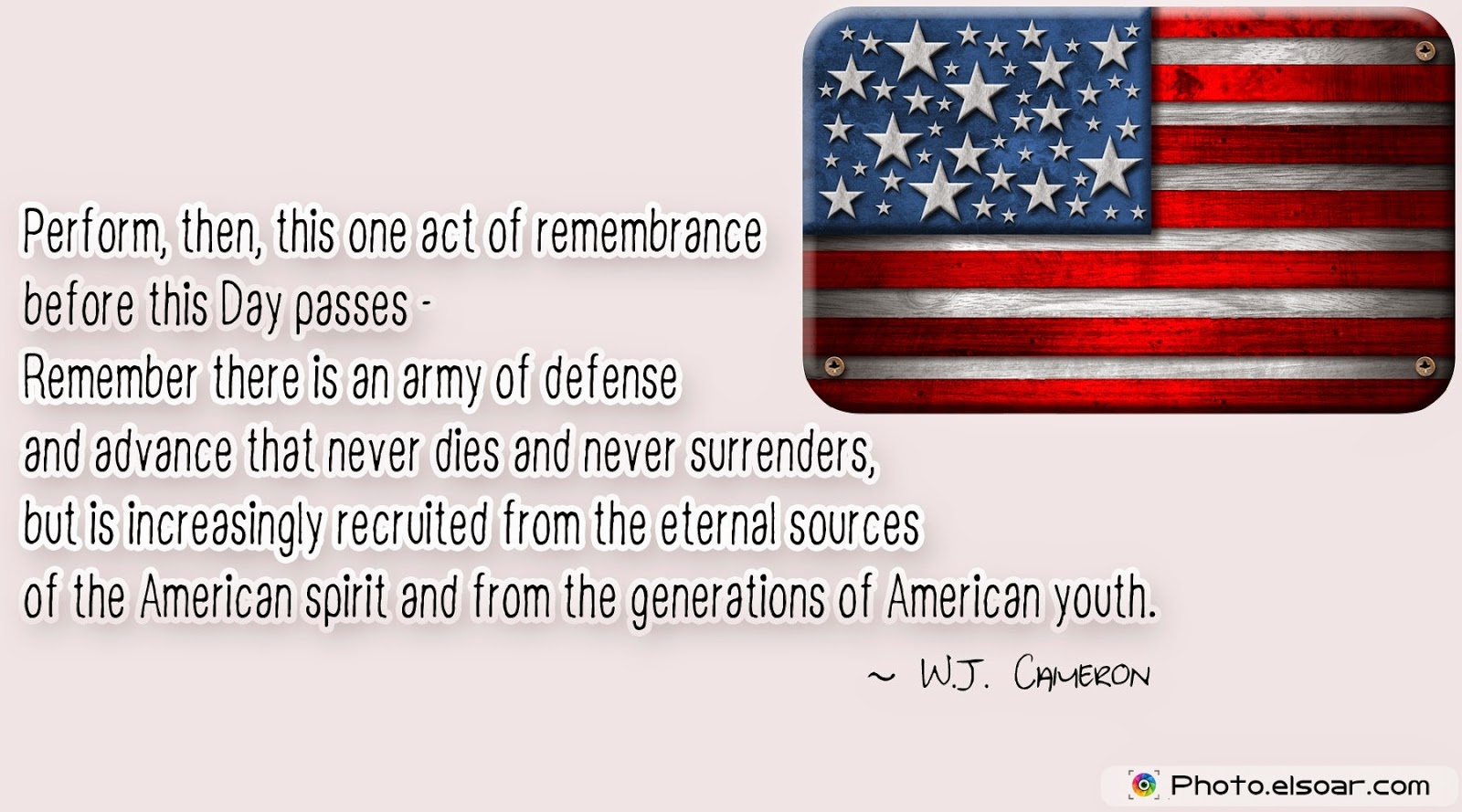 Perform, then, this one act of remembrance
before this Day passes -
Remember there is an army of defense
and advance that never dies and never surrenders,
but is increasingly recruited from the eternal sources
of the American spirit and from the generations of American youth.

~ W.J. Cameron

Photo.elsoar.com